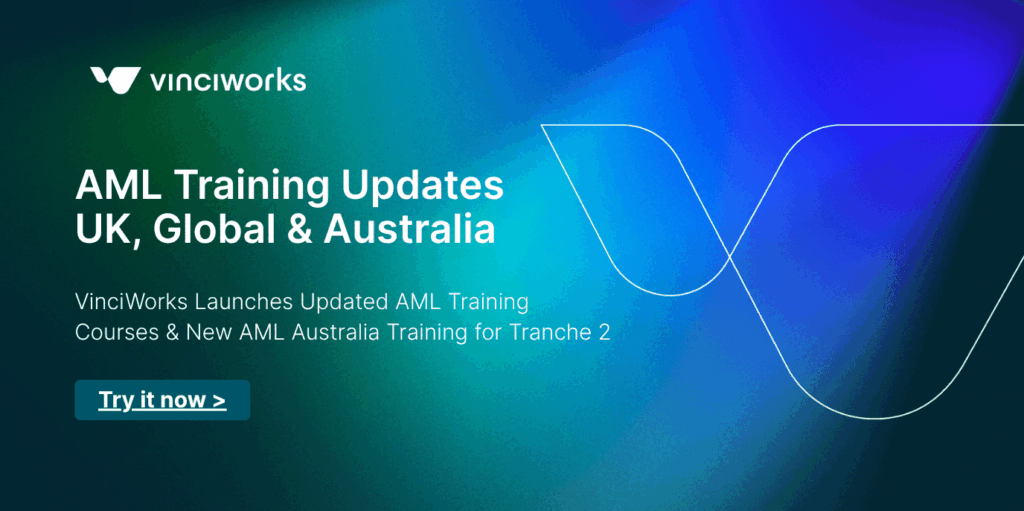 vinciworks

AML Training Updates
UK, Global & Australia

VinciWorks Launches Updated AML Training Courses & New AML Australia Training for Tranche 2

Try it now >